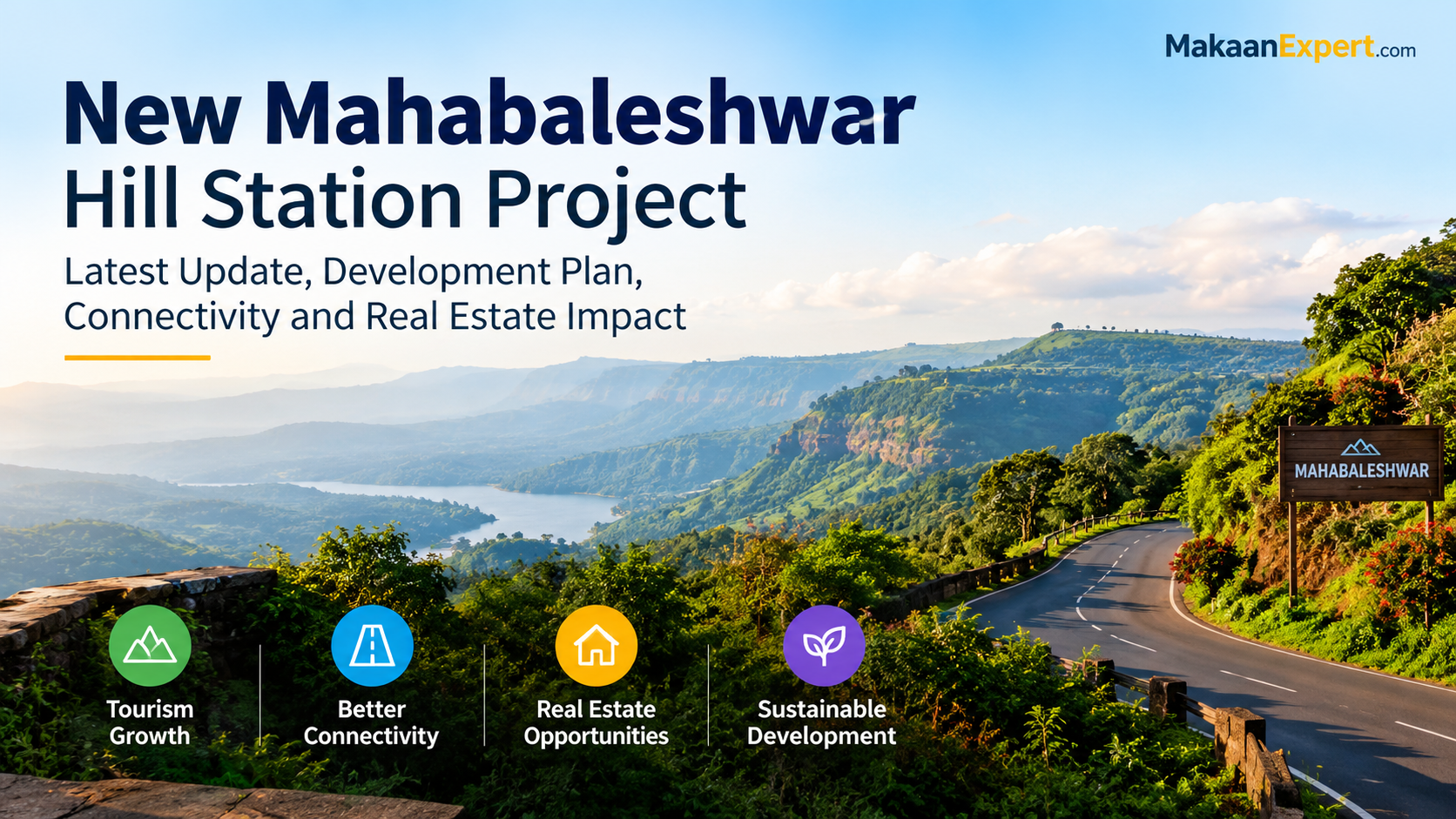 MakaanExpert.com

New Mahabaleshwar
Hill Station Project

Latest Update, Development Plan, Connectivity and Real Estate Impact

MAHABALESHWAR

Tourism Growth

Better Connectivity

Real Estate Opportunities

Sustainable Development